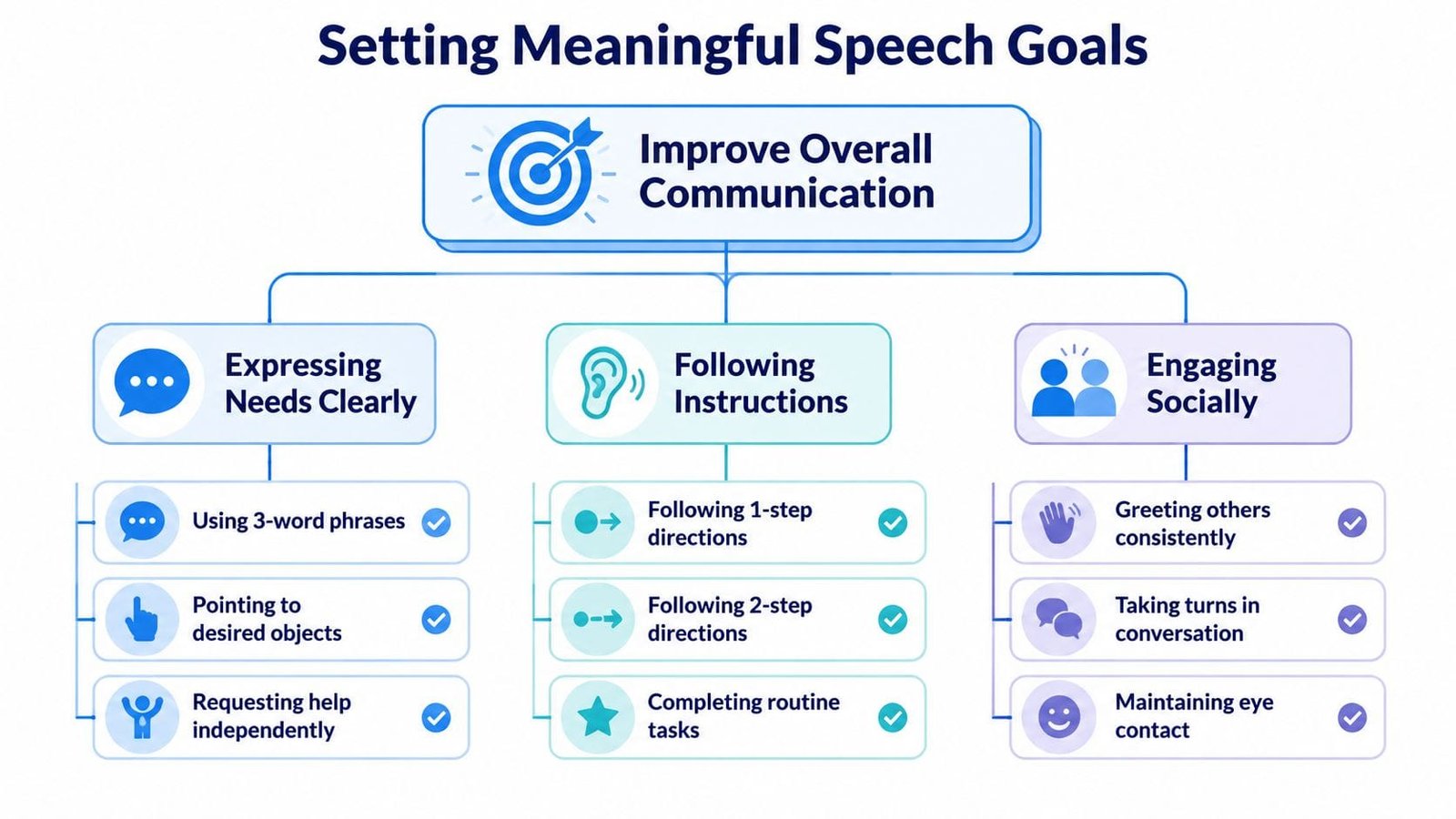 Setting Meaningful Speech Goals

Improve Overall Communication

Expressing Needs Clearly

Using 3-word phrases

Pointing to desired objects

Requesting help independently

Following Instructions

Following 1-step directions

Following 2-step directions

Completing routine tasks

Engaging Socially

Greeting others consistently

Taking turns in conversation

Maintaining eye contact